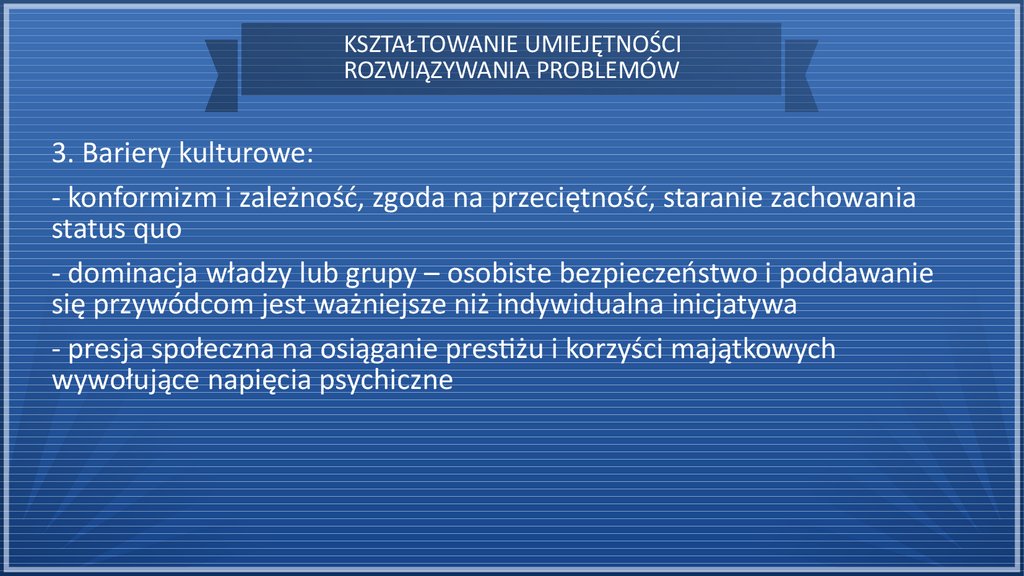 KSZTAŁTOWANIE UMIEJĘTNOŚCI ROZWIĄZYWANIA PROBLEMÓW

3. Bariery kulturowe:

- konformizm i zależność, zgoda na przeciętność, staranie zachowania status quo

- dominacja władzy lub grupy – osobiste bezpieczeństwo i poddawanie się przywódcom jest ważniejsze niż indywidualna inicjatywa

- presja społeczna na osiąganie prestiżu i korzyści majątkowych wywołujące napięcia psychiczne